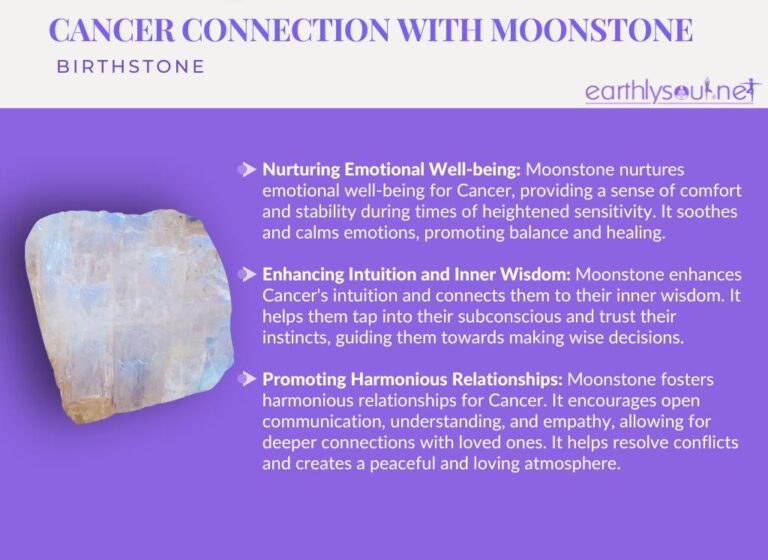 CANCER CONNECTION WITH MOONSTONE

BIRTHSTONE

earthlysoul.net

Nurturing Emotional Well-being: Moonstone nurtures emotional well-being for Cancer, providing a sense of comfort and stability during times of heightened sensitivity. It soothes and calms emotions, promoting balance and healing.

Enhancing Intuition and Inner Wisdom: Moonstone enhances Cancer's intuition and connects them to their inner wisdom. It helps them tap into their subconscious and trust their instincts, guiding them towards making wise decisions.

Promoting Harmonious Relationships: Moonstone fosters harmonious relationships for Cancer. It encourages open communication, understanding, and empathy, allowing for deeper connections with loved ones. It helps resolve conflicts and creates a peaceful and loving atmosphere.